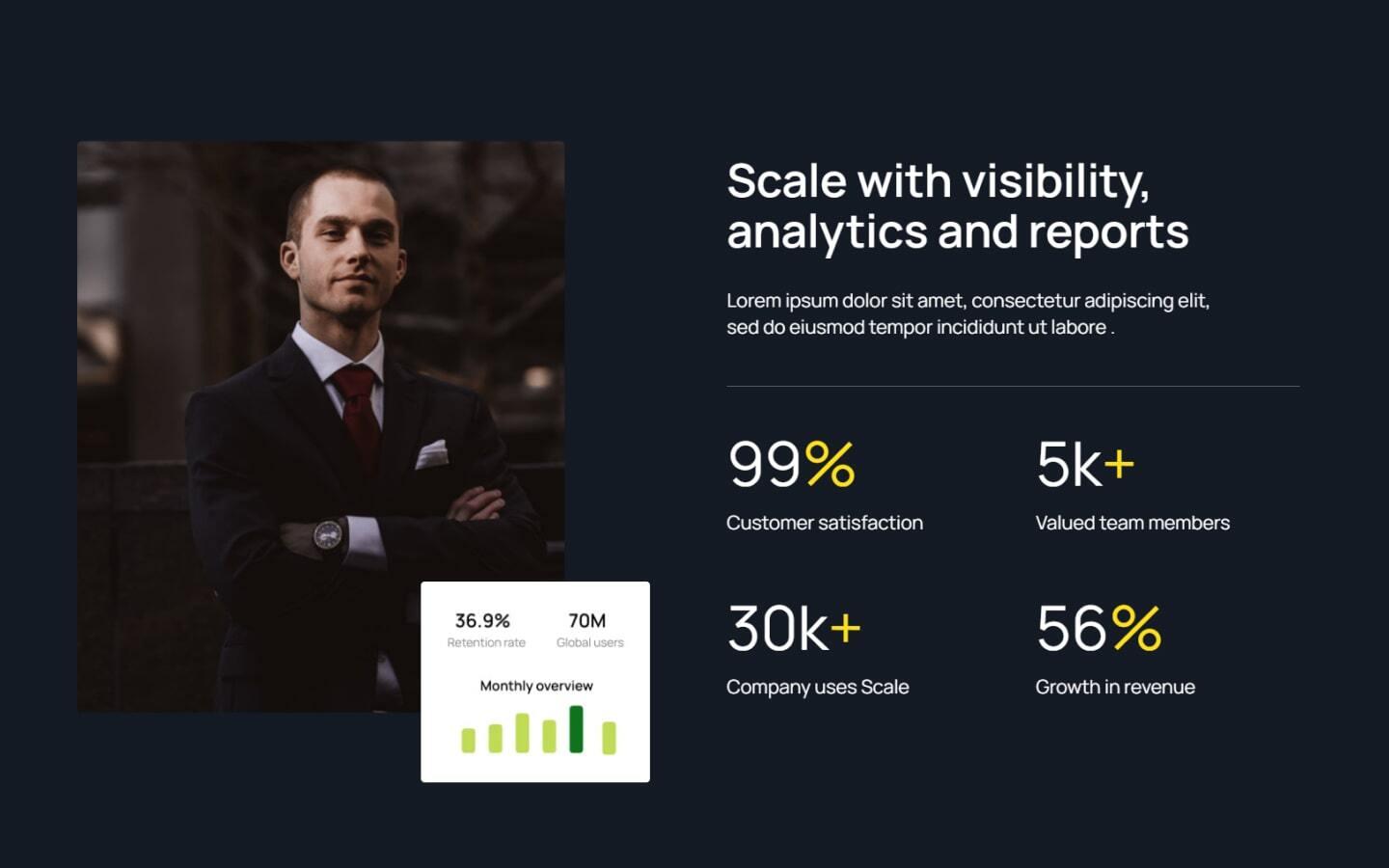 36.9%
Retention rate

70M
Global users

Monthly overview

Scale with visibility, analytics and reports

Lorem ipsum dolor sit amet, consectetur adipiscing elit, sed do eiusmod tempor incididunt ut labore .

99%
Customer satisfaction

5k+
Valued team members

30k+
Company uses Scale

56%
Growth in revenue